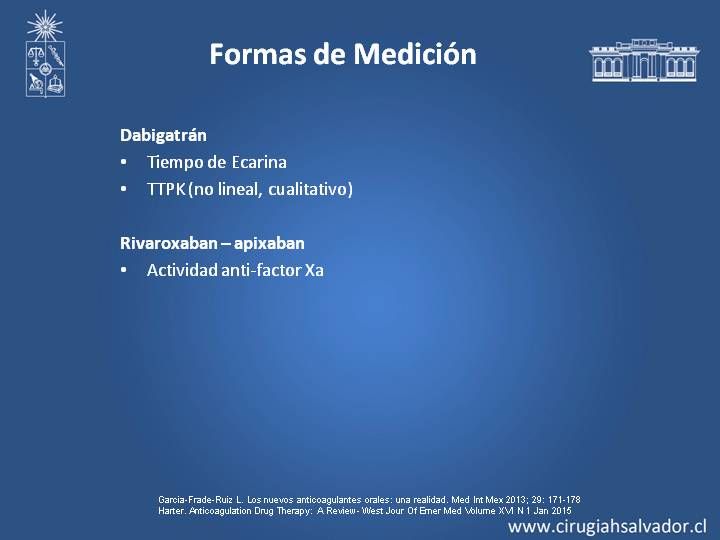 Formas de Medición

Dabigatrán
• Tiempo de Ecarina
• TTPK (no lineal, cualitativo)

Rivaroxaban – apixaban
• Actividad anti-factor Xa

Garcia-Frade-Ruiz L. Los nuevos anticoagulantes orales: una realidad. Med Int Mex 2013; 29: 171-178
Harter. Anticoagulation Drug Therapy: A Review- West Jour Of Emer Med Volume XVI N 1 Jan 2015

www.cirugiahsalvador.cl